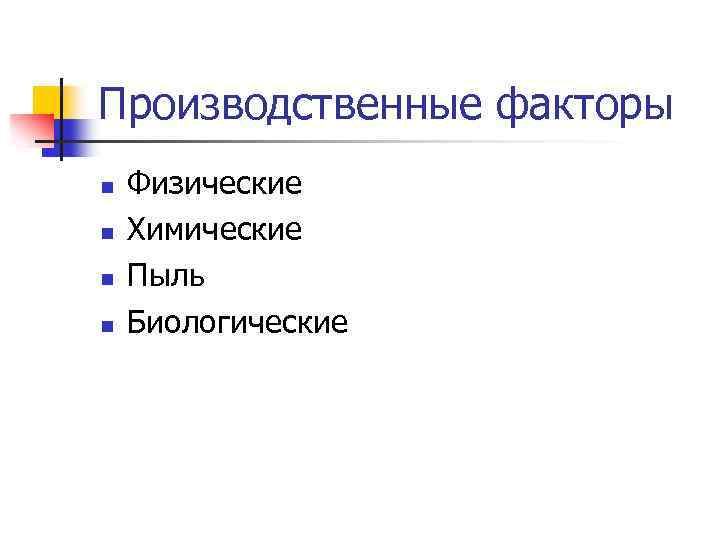 Производственные факторы

- Физические
- Химические
- Пыль
- Биологические